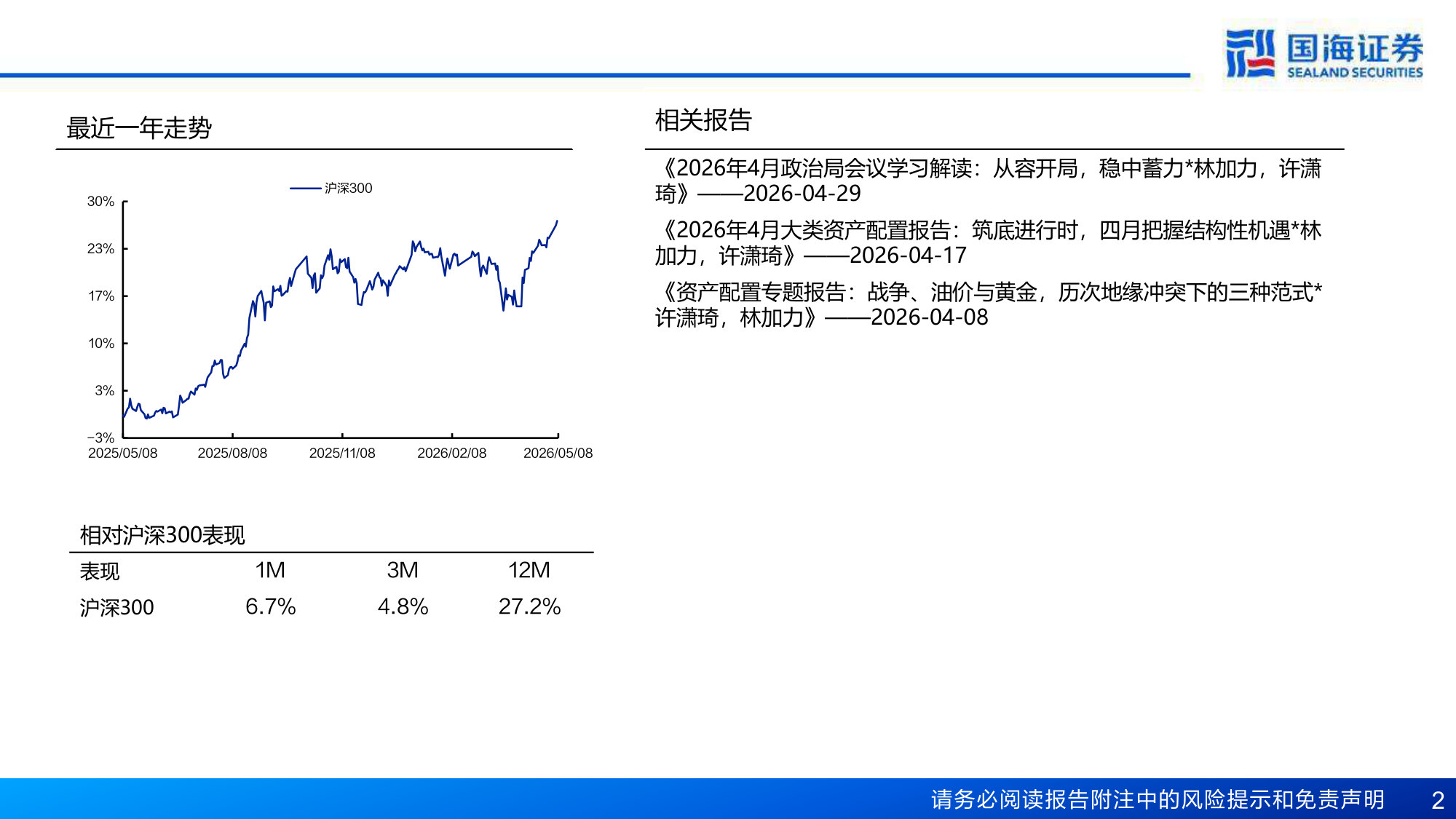 国海证券
SEALAND SECURITIES

最近一年走势

沪深300

30%
23%
17%
10%
3%
-3%
2025/05/08
2025/08/08
2025/11/08
2026/02/08
2026/05/08

相对沪深300表现

| 表现 | 1M | 3M | 12M |
|---|---|---|---|
| 沪深300 | 6.7% | 4.8% | 27.2% |

相关报告

《2026年4月政治局会议学习解读：从容开局，稳中蓄力*林加力，许潇琦》——2026-04-29

《2026年4月大类资产配置报告：筑底进行时，四月把握结构性机遇*林加力，许潇琦》——2026-04-17

《资产配置专题报告：战争、油价与黄金，历次地缘冲突下的三种范式*许潇琦，林加力》——2026-04-08

请务必阅读报告附注中的风险提示和免责声明 2